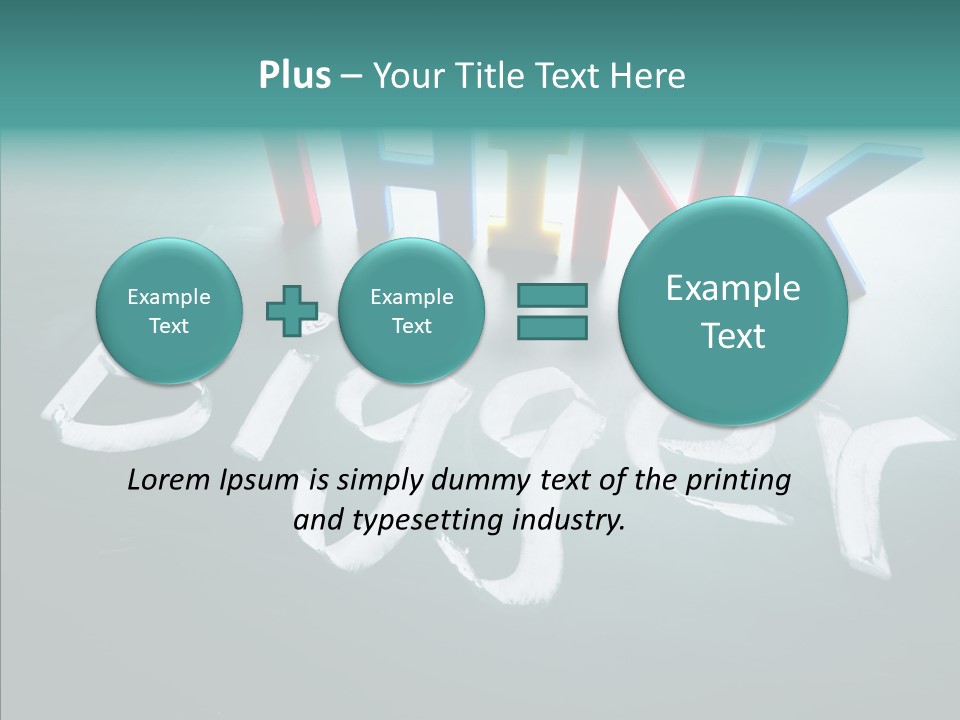 Plus – Your Title Text Here

THINK

Example Text

Example Text

Example Text

bigger

Lorem Ipsum is simply dummy text of the printing and typesetting industry.